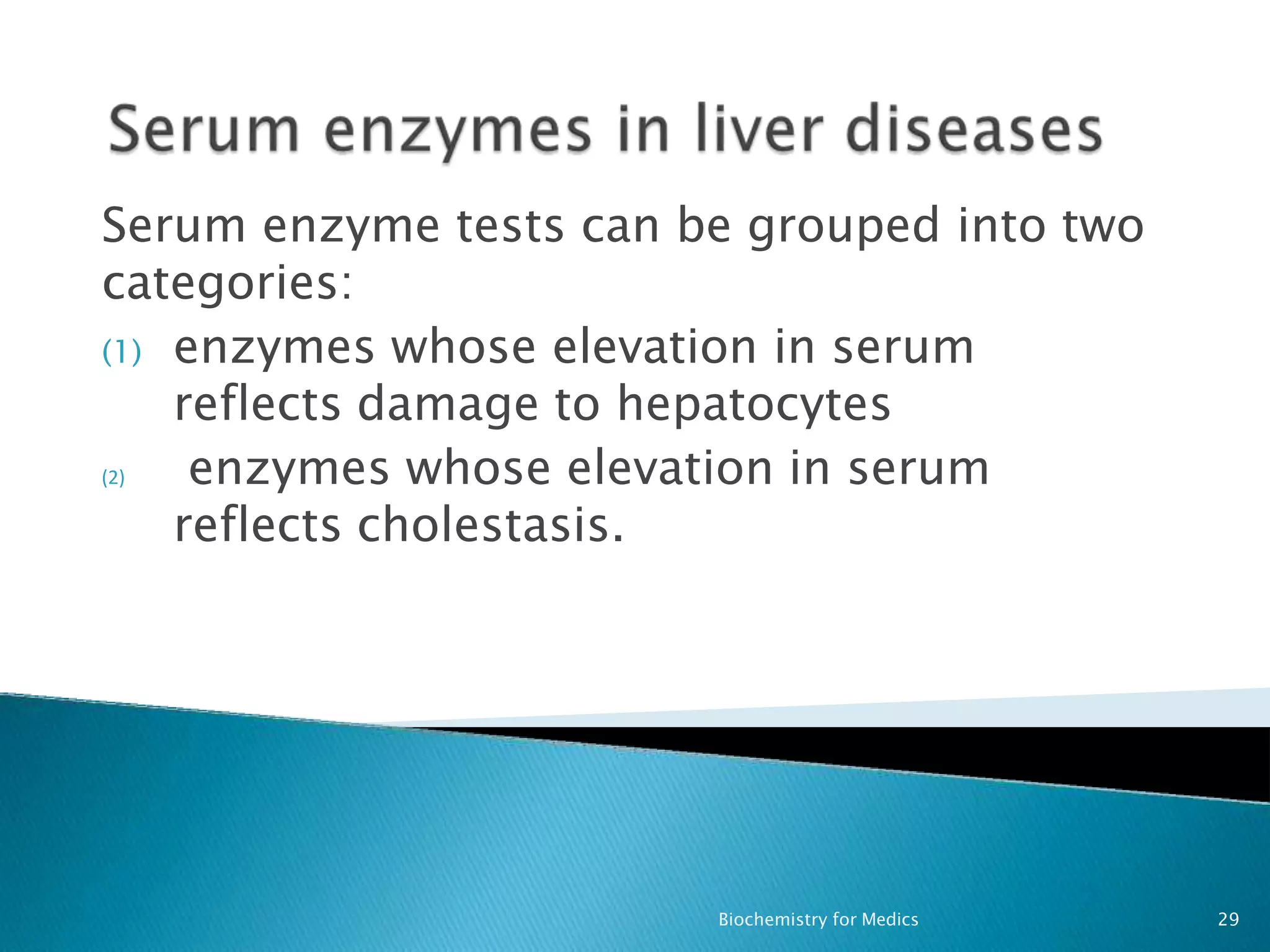 Serum enzymes in liver diseases

Serum enzyme tests can be grouped into two categories:

(1) enzymes whose elevation in serum reflects damage to hepatocytes

(2) enzymes whose elevation in serum reflects cholestasis.

Biochemistry for Medics

29